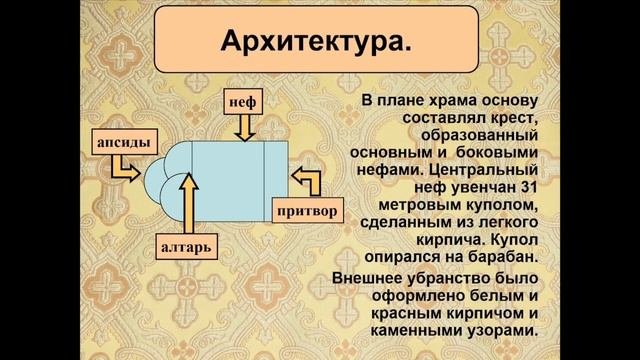 Архитектура.

неф

апсиды

притвор

алтарь

В плане храма основу составлял крест, образованный основным и боковыми нефами. Центральный неф увенчан 31 метровым куполом, сделанным из легкого кирпича. Купол опирался на барабан.

Внешнее убранство было оформлено белым и красным кирпичом и каменными узорами.